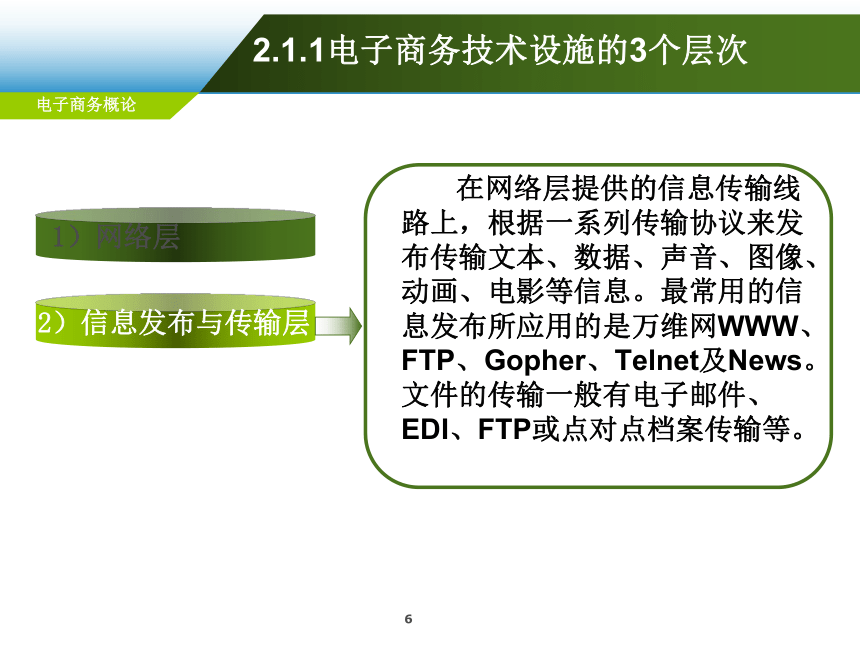 2.1.1电子商务技术设施的3个层次

电子商务概论

1）网络层

2）信息发布与传输层

在网络层提供的信息传输线路上，根据一系列传输协议来发布传输文本、数据、声音、图像、动画、电影等信息。最常用的信息发布所应用的是万维网WWW、FTP、Gopher、Telnet及News。文件的传输一般有电子邮件、EDI、FTP或点对点档案传输等。

6